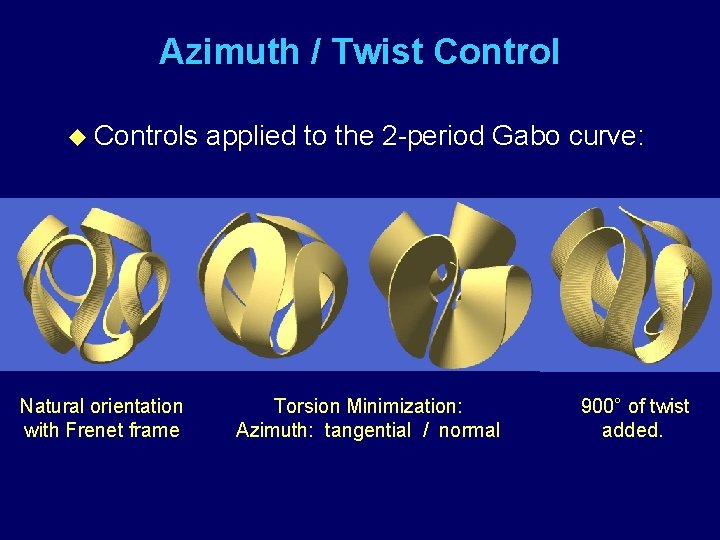 Azimuth / Twist Control

◆ Controls applied to the 2-period Gabo curve:

Natural orientation with Frenet frame

Torsion Minimization: Azimuth: tangential / normal

900° of twist added.